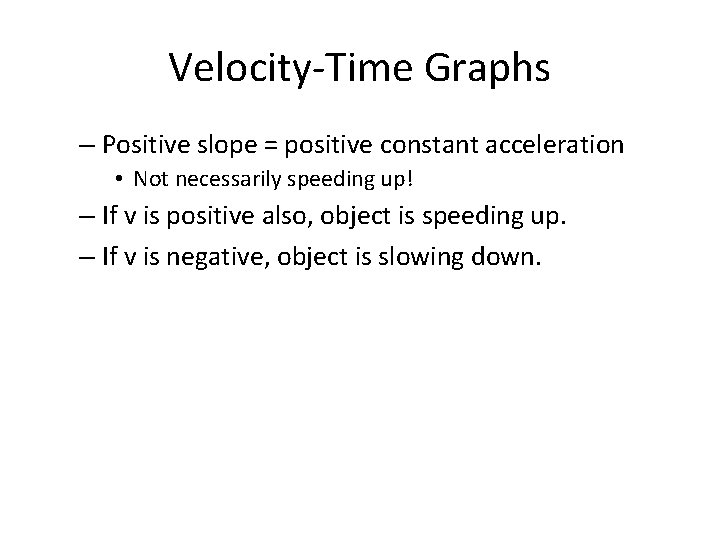 Velocity-Time Graphs

– Positive slope = positive constant acceleration

• Not necessarily speeding up!

– If v is positive also, object is speeding up.

– If v is negative, object is slowing down.